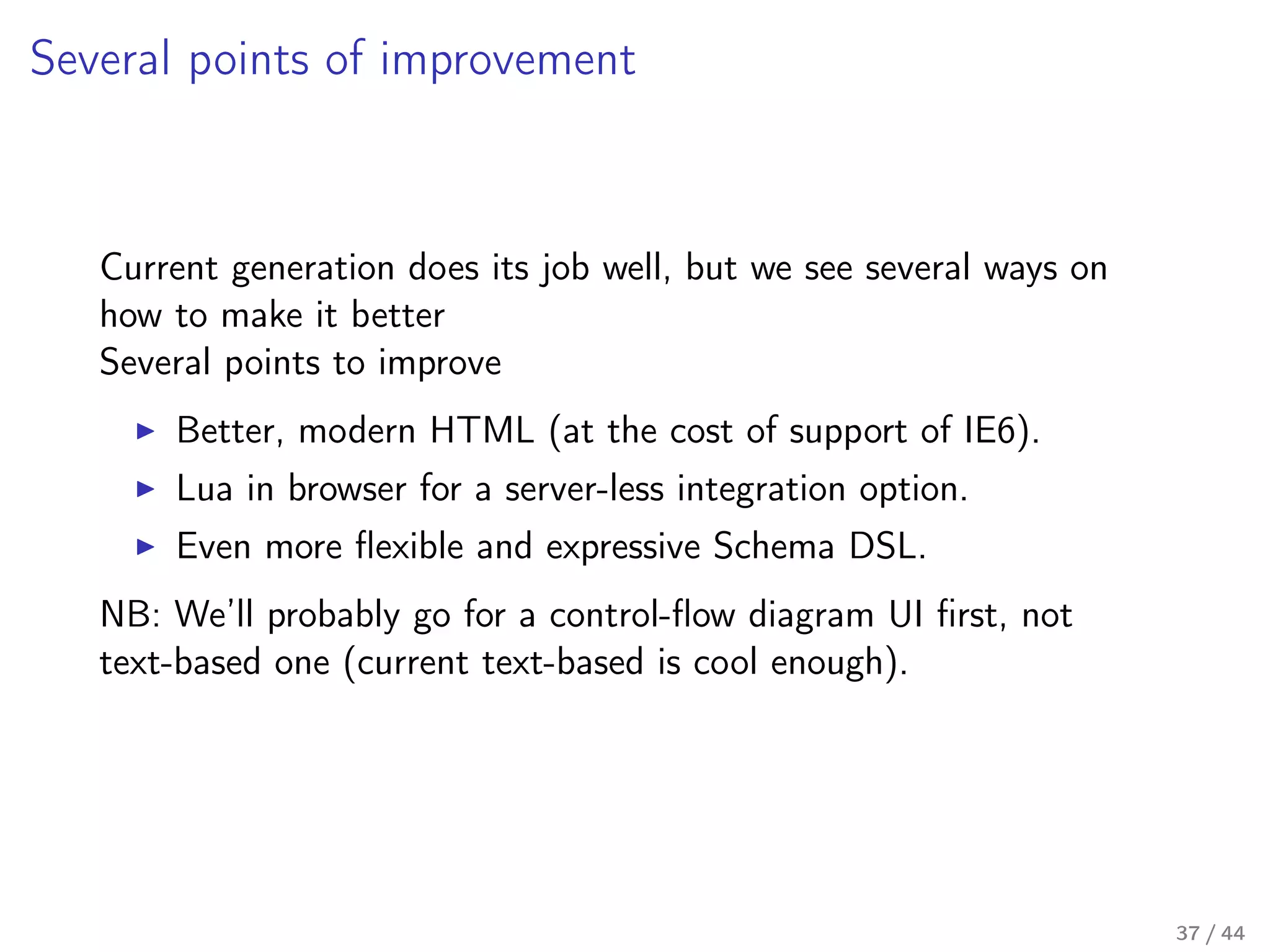 Several points of improvement

Current generation does its job well, but we see several ways on how to make it better
Several points to improve

▶ Better, modern HTML (at the cost of support of IE6).
▶ Lua in browser for a server-less integration option.
▶ Even more flexible and expressive Schema DSL.

NB: We'll probably go for a control-flow diagram UI first, not text-based one (current text-based is cool enough).

37 / 44